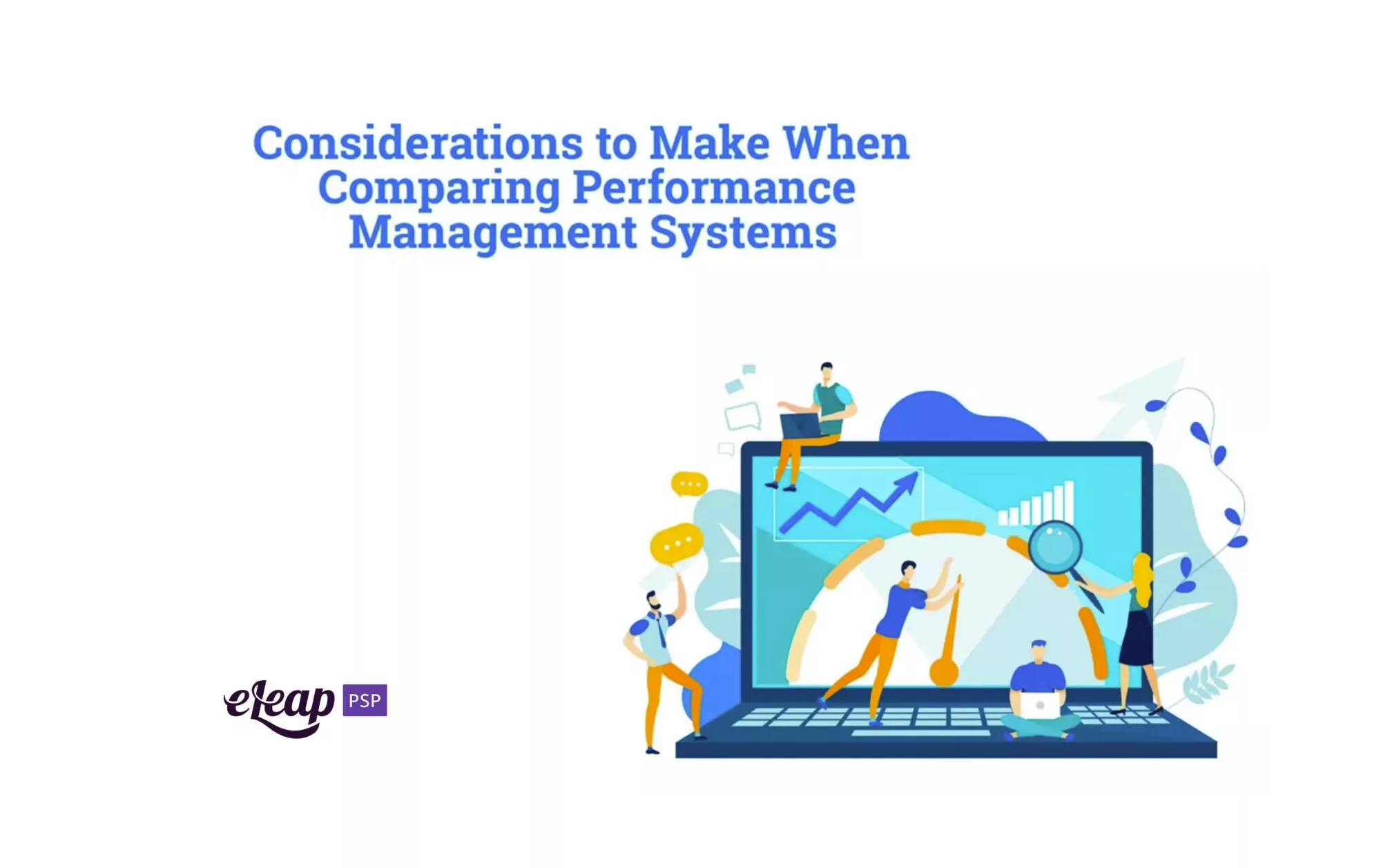 Considerations to Make When Comparing Performance Management Systems

eLeap PSP